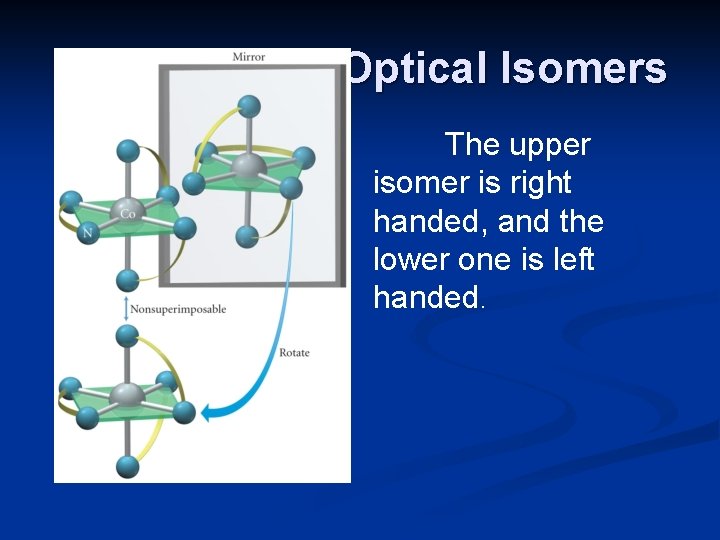 Optical Isomers

The upper isomer is right handed, and the lower one is left handed.

Mirror

Co

N

Nonsuperimposable

Rotate